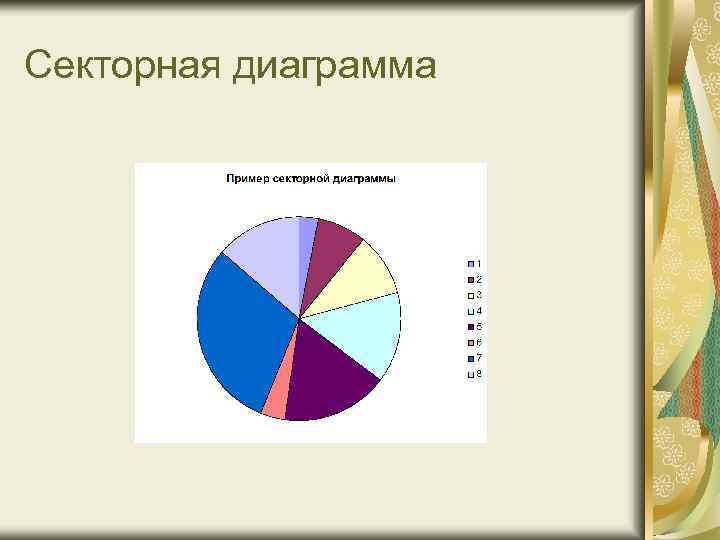 Секторная диаграмма

Пример секторной диаграммы

1
2
3
4
5
6
7
8